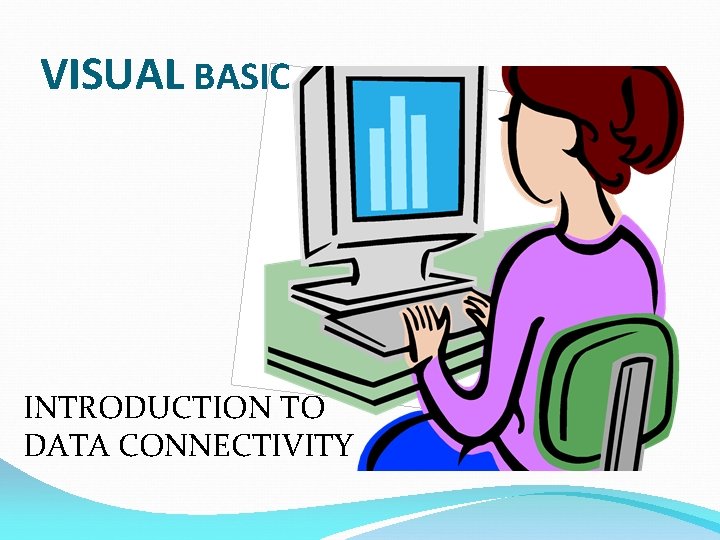 VISUAL BASIC

INTRODUCTION TO DATA CONNECTIVITY